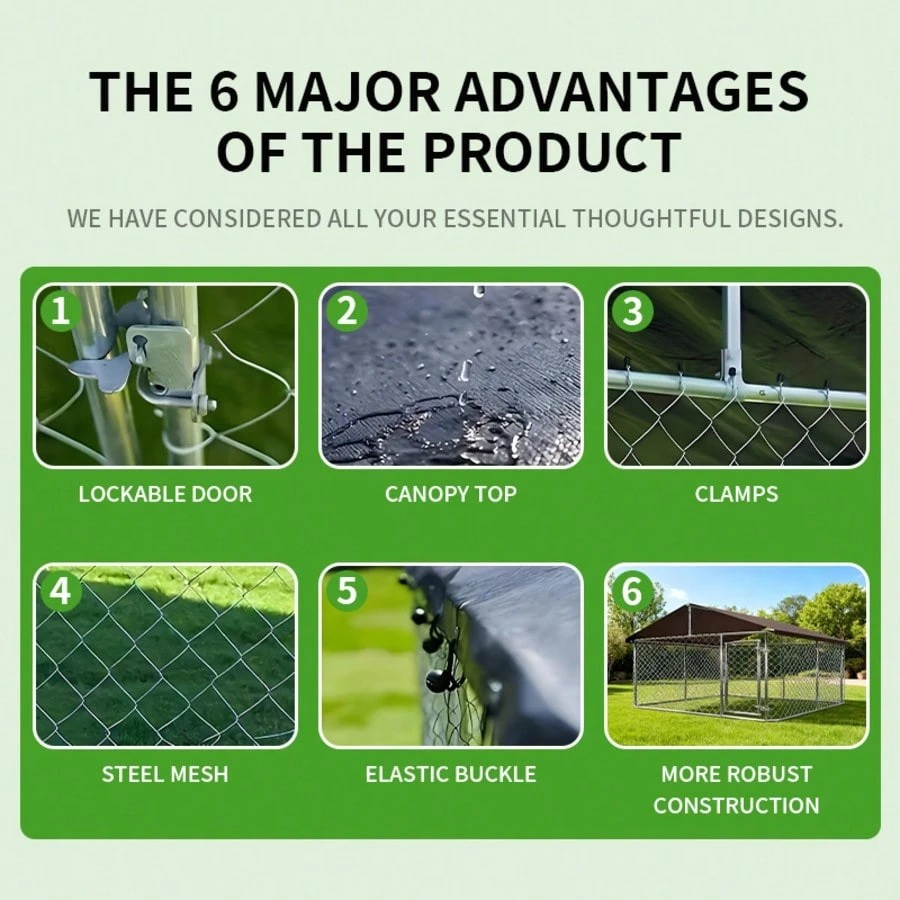 THE 6 MAJOR ADVANTAGES OF THE PRODUCT

WE HAVE CONSIDERED ALL YOUR ESSENTIAL THOUGHTFUL DESIGNS.

1
LOCKABLE DOOR

2
CANOPY TOP

3
CLAMPS

4
STEEL MESH

5
ELASTIC BUCKLE

6
MORE ROBUST CONSTRUCTION